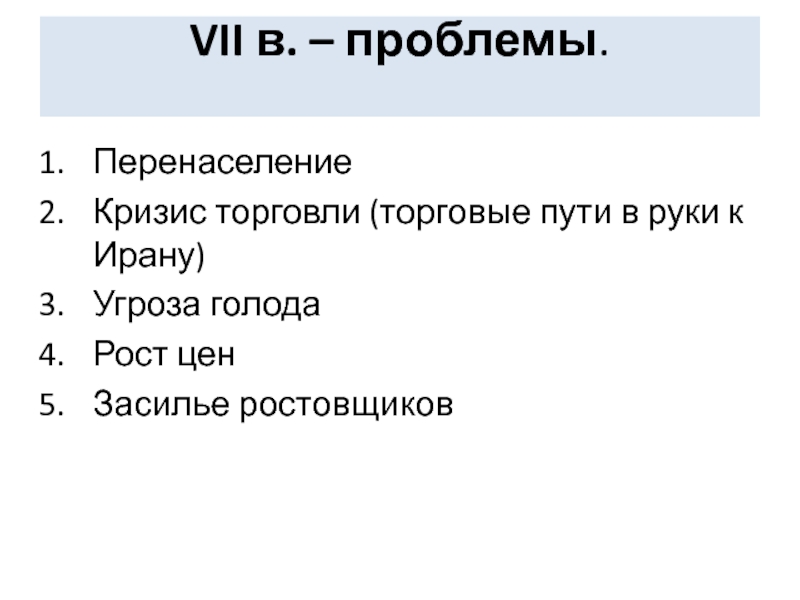 VII в. – проблемы.

1. Перенаселение
2. Кризис торговли (торговые пути в руки к Ирану)
3. Угроза голода
4. Рост цен
5. Засилье ростовщиков